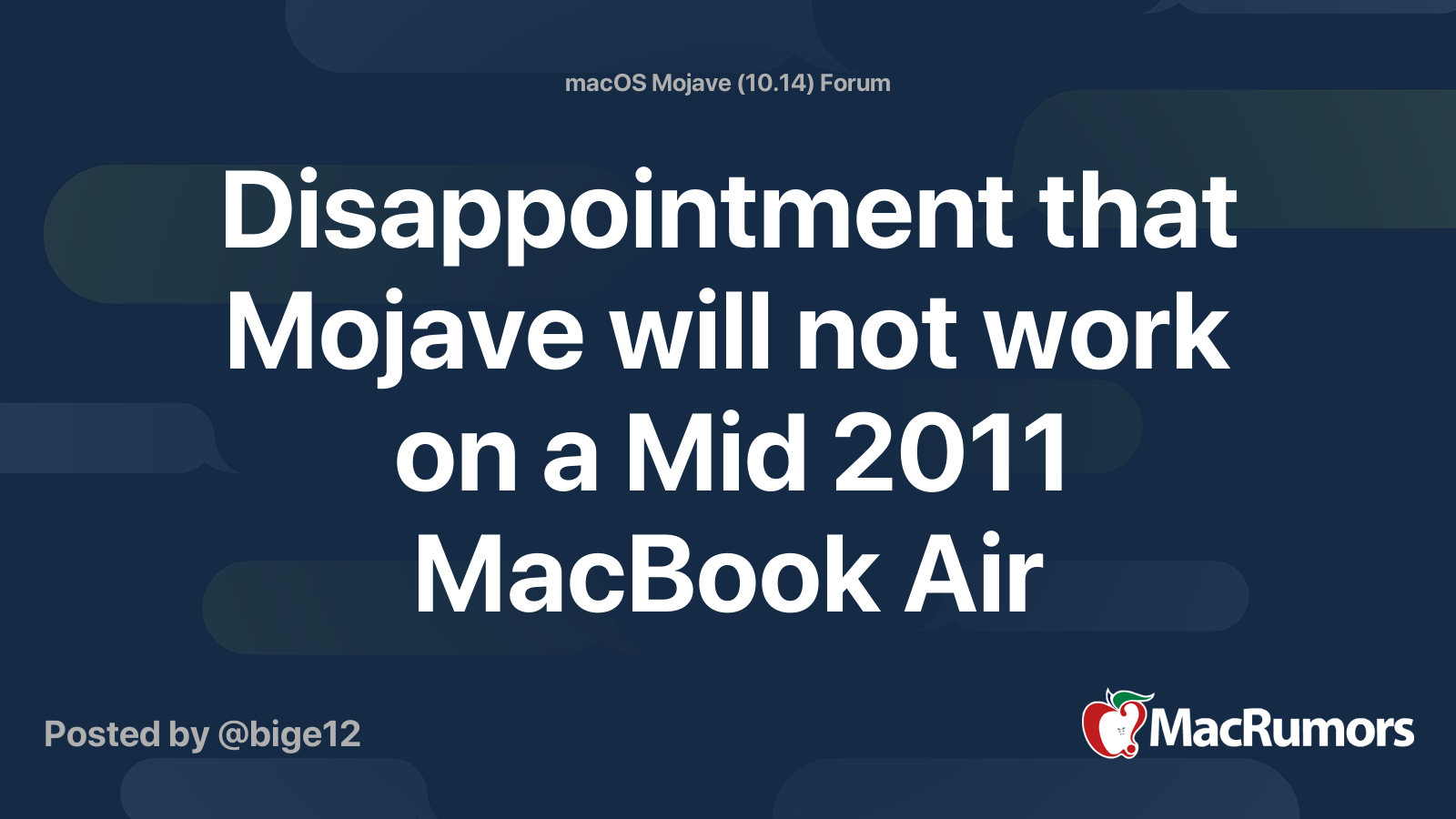 macOS Mojave (10.14) Forum

Disappointment that Mojave will not work on a Mid 2011 MacBook Air

Posted by @bige12

MacRumors